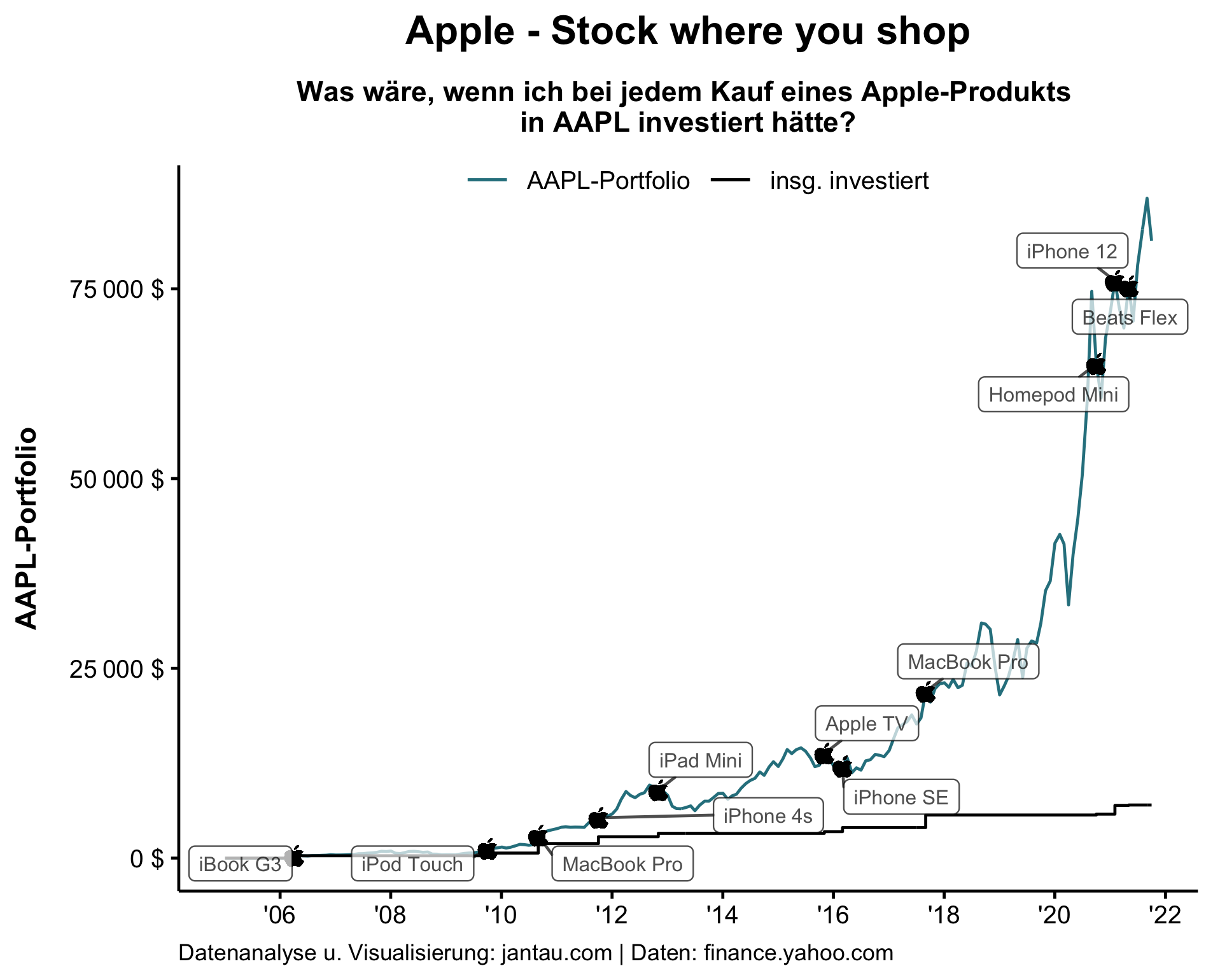 Apple - Stock where you shop

Was wäre, wenn ich bei jedem Kauf eines Apple-Produkts in AAPL investiert hätte?

AAPL-Portfolio insg. investiert

AAPL-Portfolio

75 000 $
50 000 $
25 000 $
0 $

iPhone 12
Beats Flex
Homepod Mini
MacBook Pro
Apple TV
iPad Mini
iPhone SE
iPhone 4s
iBook G3
iPod Touch
MacBook Pro

'06 '08 '10 '12 '14 '16 '18 '20 '22

Datenanalyse u. Visualisierung: jantau.com | Daten: finance.yahoo.com